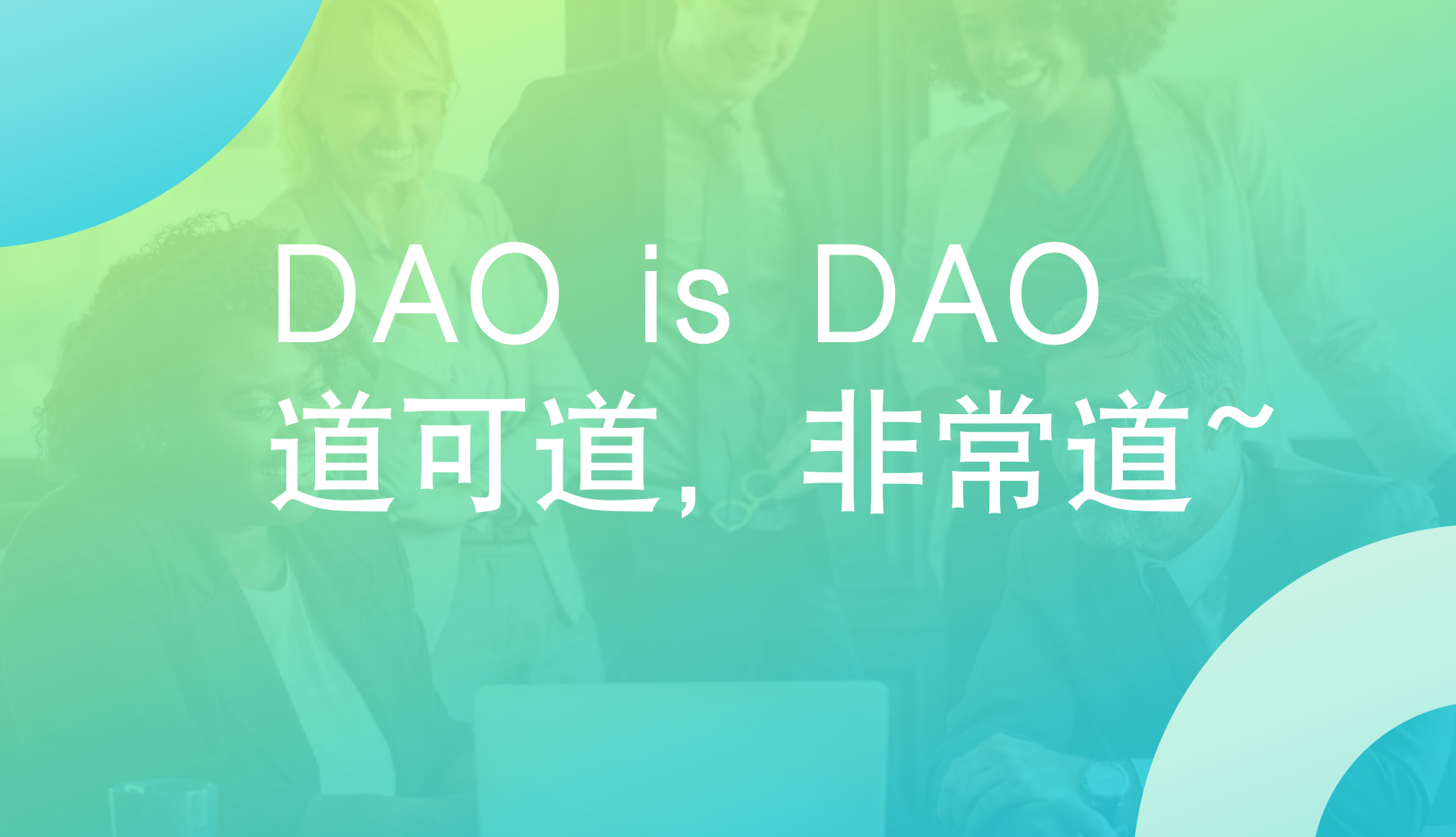 DAO is DAO
道可道，非常道~